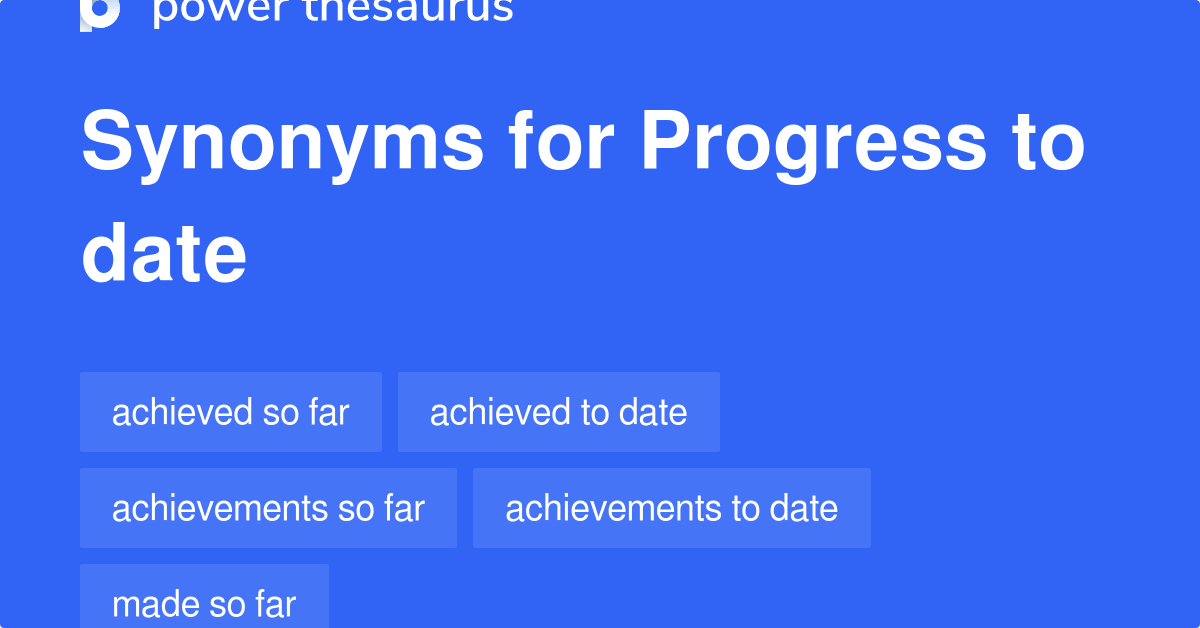 power thesaurus

Synonyms for Progress to date

achieved so far

achieved to date

achievements so far

achievements to date

made so far